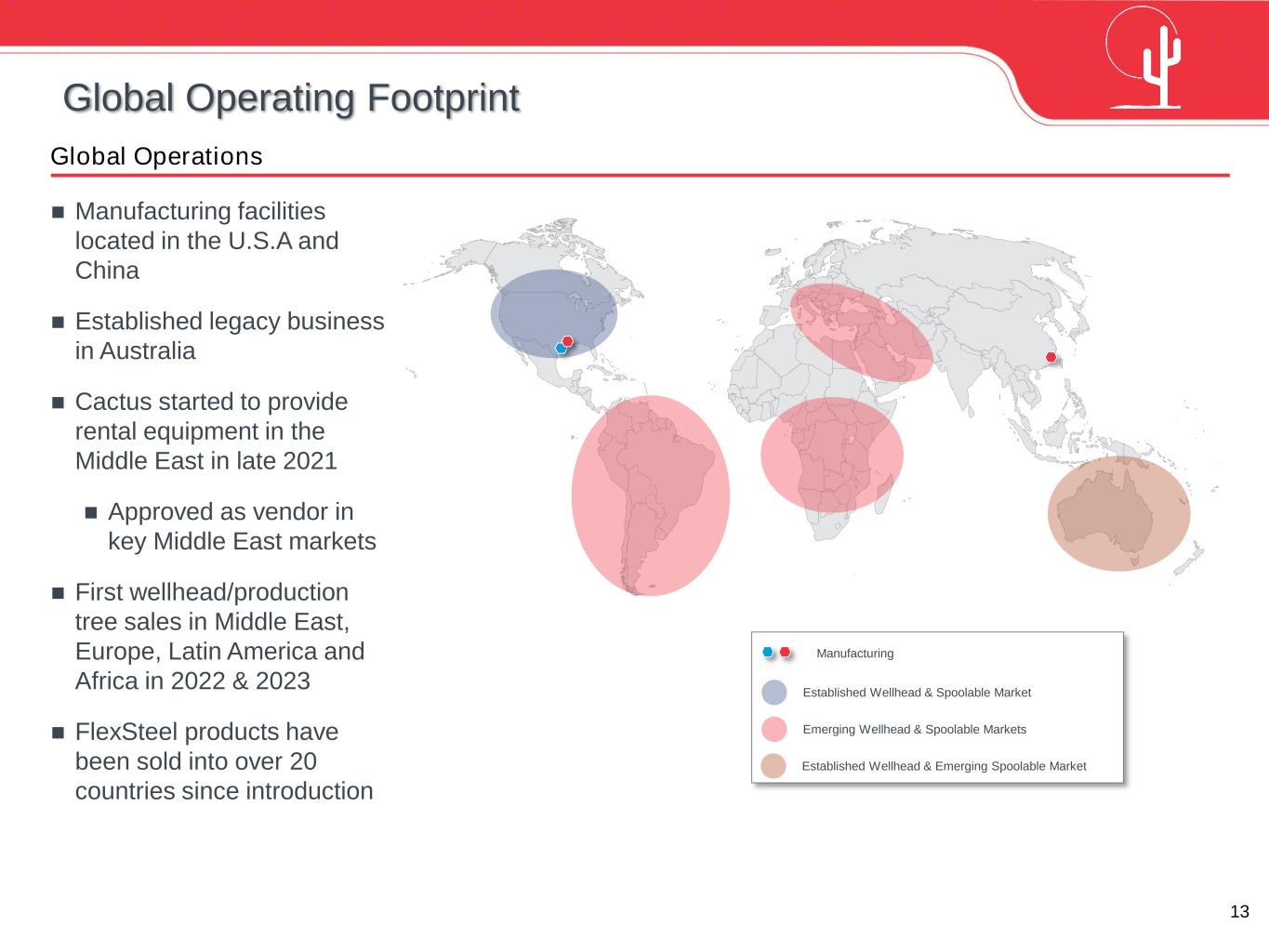 Global Operating Footprint

Global Operations

■ Manufacturing facilities located in the U.S.A and China

■ Established legacy business in Australia

■ Cactus started to provide rental equipment in the Middle East in late 2021

■ Approved as vendor in key Middle East markets

■ First wellhead/production tree sales in Middle East, Europe, Latin America and Africa in 2022 & 2023

■ FlexSteel products have been sold into over 20 countries since introduction

Manufacturing

Established Wellhead & Spoolable Market

Emerging Wellhead & Spoolable Markets

Established Wellhead & Emerging Spoolable Market

13